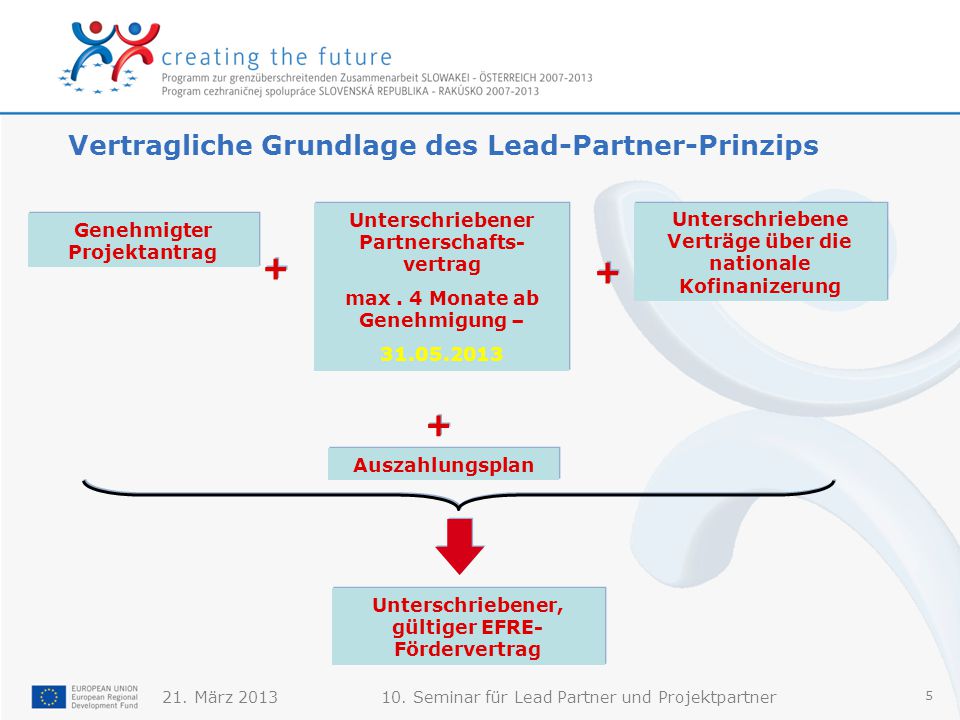 creating the future
Programm zur grenzüberschreitenden Zusammenarbeit SLOWAKEI - ÖSTERREICH 2007-2013
Program cezhraničnej spolupráce SLOVENSKÁ REPUBLIKA - RAKÚSKO 2007-2013

Vertragliche Grundlage des Lead-Partner-Prinzips

Genehmigter Projektantrag

+

Unterschriebener Partnerschaftsvertrag
max . 4 Monate ab Genehmigung –
31.05.2013

+

Unterschriebene Verträge über die nationale Kofinanizerung

+

Auszahlungsplan

Unterschriebener, gültiger EFRE-Fördervertrag

EUROPEAN UNION
European Regional Development Fund

21. März 2013

10. Seminar für Lead Partner und Projektpartner

5